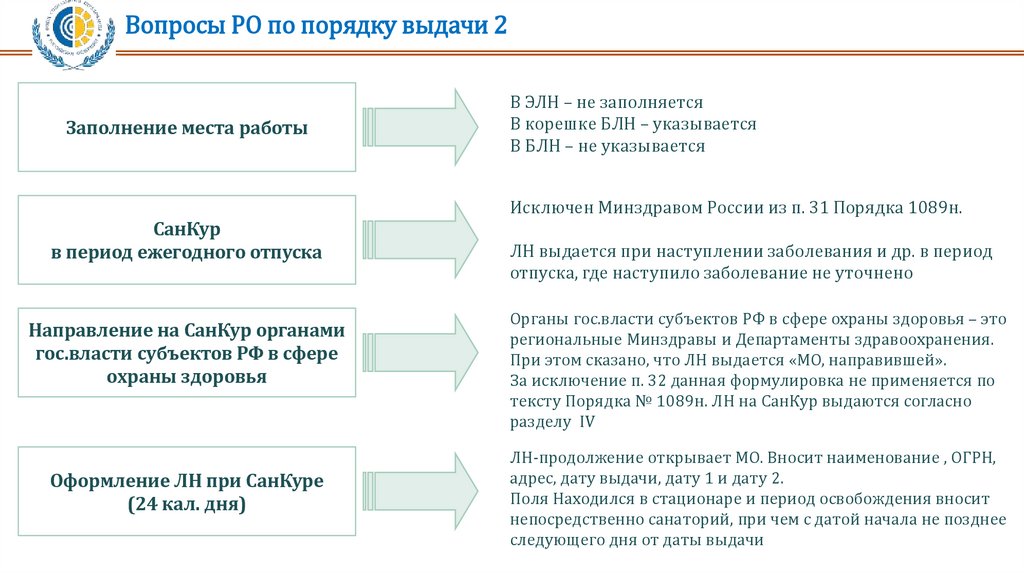 Вопросы РО по порядку выдачи 2

Заполнение места работы

В ЭЛН – не заполняется
В корешке БЛН – указывается
В БЛН – не указывается

СанКур
в период ежегодного отпуска

Исключен Минздравом России из п. 31 Порядка 1089н.

ЛН выдается при наступлении заболевания и др. в период отпуска, где наступило заболевание не уточнено

Направление на СанКур органами гос.власти субъектов РФ в сфере охраны здоровья

Органы гос.власти субъектов РФ в сфере охраны здоровья – это региональные Минздравы и Департаменты здравоохранения. При этом сказано, что ЛН выдается «МО, направившей».
За исключение п. 32 данная формулировка не применяется по тексту Порядка № 1089н. ЛН на СанКур выдаются согласно разделу IV

Оформление ЛН при СанКуре
(24 кал. дня)

ЛН-продолжение открывает МО. Вносит наименование , ОГРН, адрес, дату выдачи, дату 1 и дату 2.
Поля Находился в стационаре и период освобождения вносит непосредственно санаторий, при чем с датой начала не позднее следующего дня от даты выдачи